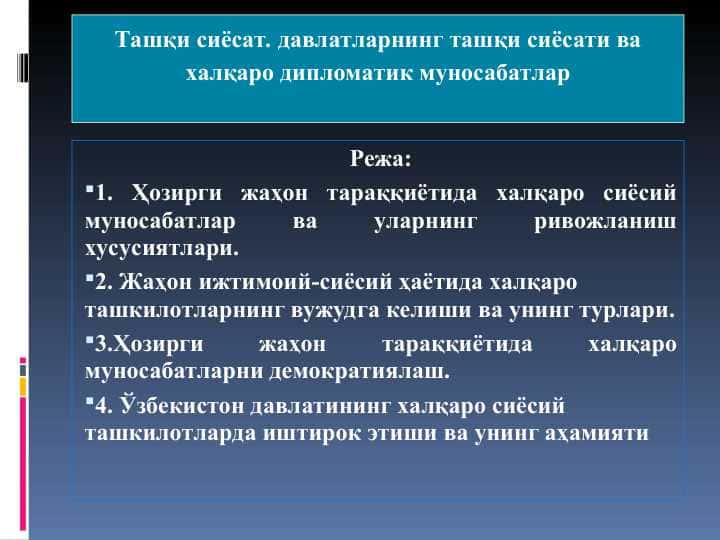 Ташқи сиёсат. давлатларнинг ташқи сиёсати ва халқаро дипломатик муносабатлар

Режа:

▪1. Ҳозирги жаҳон тараққиётида халқаро сиёсий муносабатлар ва уларнинг ривожланиш хусусиятлари.

▪2. Жаҳон ижтимоий-сиёсий ҳаётида халқаро ташкилотларнинг вужудга келиши ва унинг турлари.

▪3.Ҳозирги жаҳон тараққиётида халқаро муносабатларни демократиялаш.

▪4. Ўзбекистон давлатининг халқаро сиёсий ташкилотларда иштирок этиши ва унинг аҳамияти